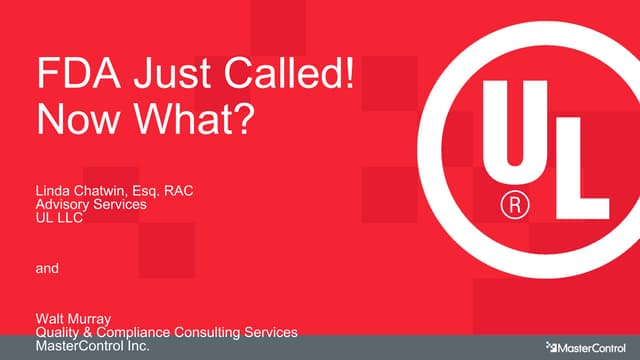 FDA Just Called!
Now What?

Linda Chatwin, Esq. RAC
Advisory Services
UL LLC

and

Walt Murray
Quality & Compliance Consulting Services
MasterControl Inc.

UL ®

MasterControl